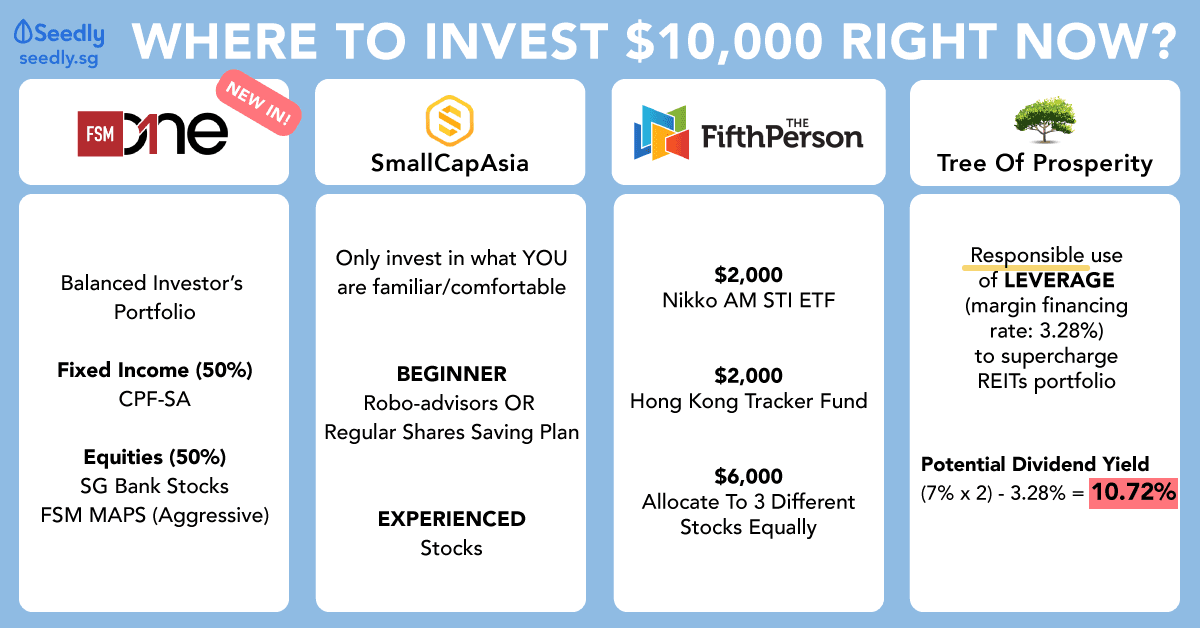 Seedly
seedly.sg

WHERE TO INVEST $10,000 RIGHT NOW?

FSM ONE
NEW IN!

Balanced Investor's Portfolio

**Fixed Income (50%)**
CPF-SA

**Equities (50%)**
SG Bank Stocks
FSM MAPS (Aggressive)

SmallCapAsia

Only invest in what YOU are familiar/comfortable

**BEGINNER**
Robo-advisors OR Regular Shares Saving Plan

**EXPERIENCED**
Stocks

THE FifthPerson

**$2,000**
Nikko AM STI ETF

**$2,000**
Hong Kong Tracker Fund

**$6,000**
Allocate To 3 Different Stocks Equally

Tree Of Prosperity

Responsible use of **LEVERAGE** (margin financing rate: 3.28%) to supercharge REITs portfolio

**Potential Dividend Yield**
(7% x 2) - 3.28% = **10.72%**